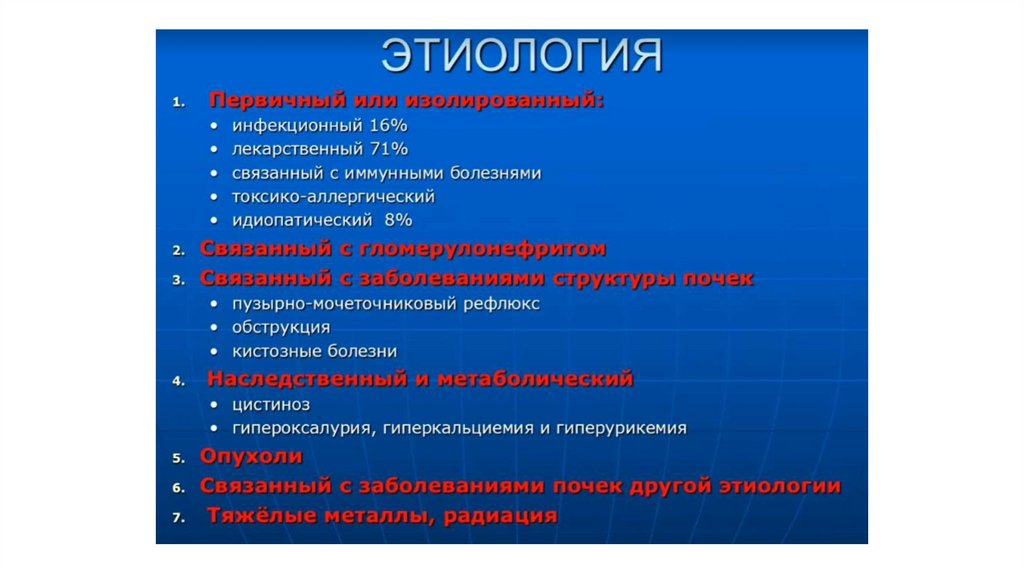 ЭТИОЛОГИЯ

1. Первичный или изолированный:
• инфекционный 16%
• лекарственный 71%
• связанный с иммунными болезнями
• токсико-аллергический
• идиопатический 8%

2. Связанный с гломерулонефритом

3. Связанный с заболеваниями структуры почек
• пузырно-мочеточниковый рефлюкс
• обструкция
• кистозные болезни

4. Наследственный и метаболический
• цистиноз
• гипероксалурия, гиперкальциемия и гиперурикемия

5. Опухоли

6. Связанный с заболеваниями почек другой этиологии

7. Тяжёлые металлы, радиация